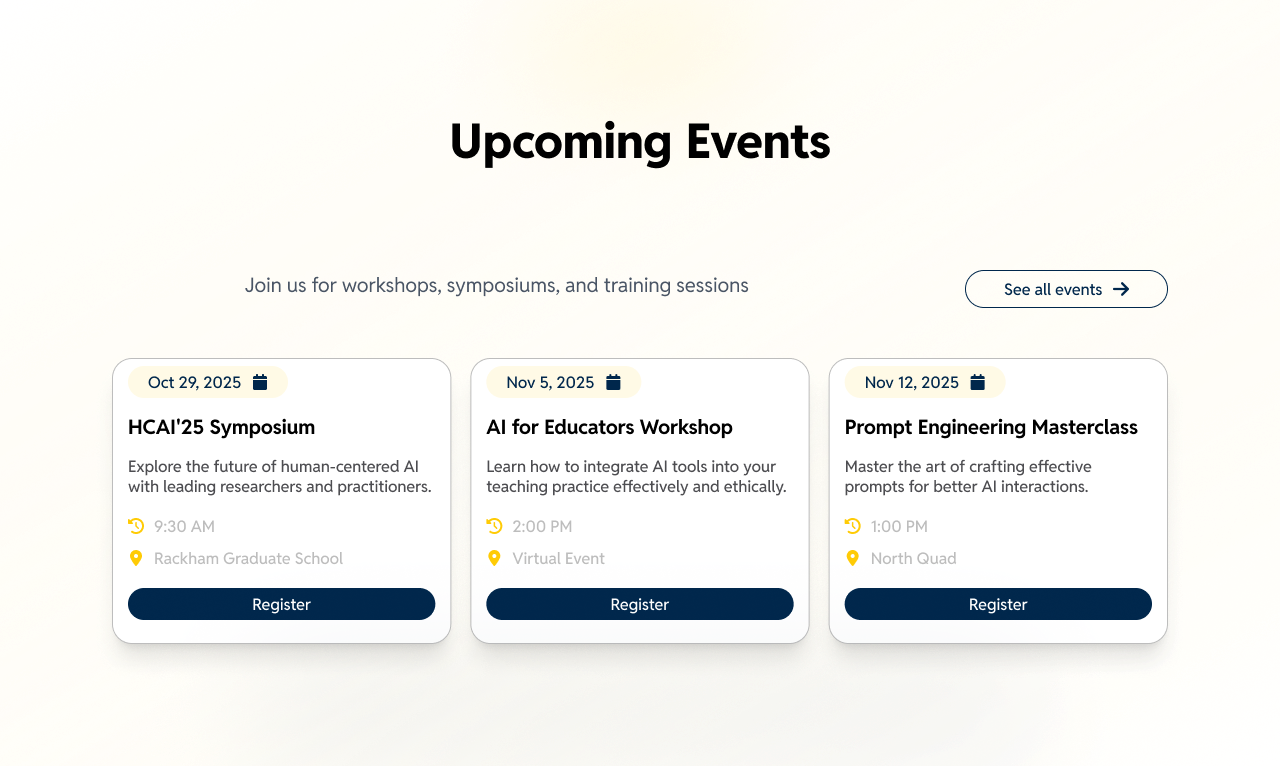 Upcoming Events

Join us for workshops, symposiums, and training sessions

See all events

Oct 29, 2025

HCAI'25 Symposium

Explore the future of human-centered AI with leading researchers and practitioners.

9:30 AM

Rackham Graduate School

Register

Nov 5, 2025

AI for Educators Workshop

Learn how to integrate AI tools into your teaching practice effectively and ethically.

2:00 PM

Virtual Event

Register

Nov 12, 2025

Prompt Engineering Masterclass

Master the art of crafting effective prompts for better AI interactions.

1:00 PM

North Quad

Register